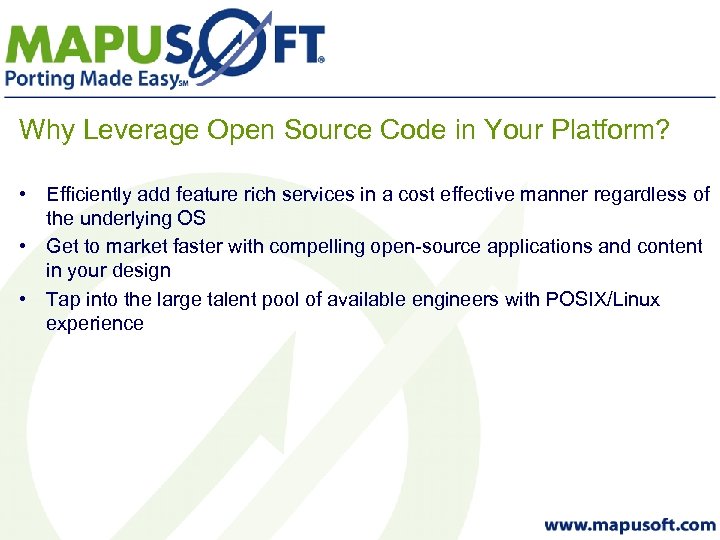 MAPUSOFT®
Porting Made Easy℠

Why Leverage Open Source Code in Your Platform?

• Efficiently add feature rich services in a cost effective manner regardless of the underlying OS
• Get to market faster with compelling open-source applications and content in your design
• Tap into the large talent pool of available engineers with POSIX/Linux experience

www.mapusoft.com